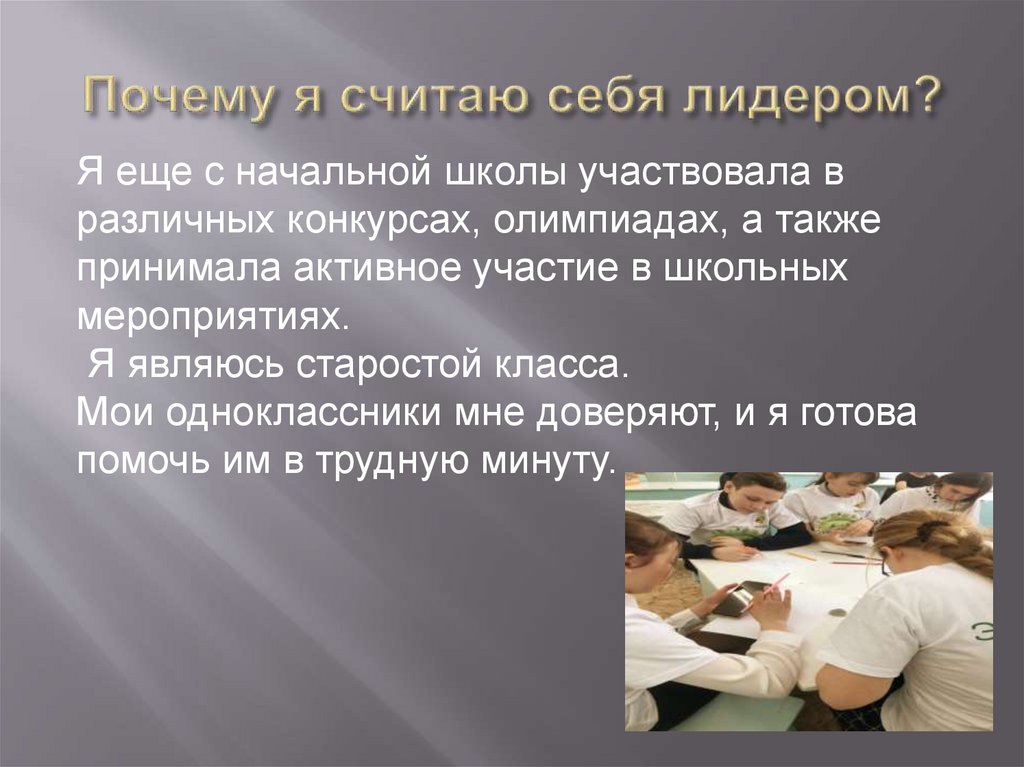 Почему я считаю себя лидером?

Я еще с начальной школы участвовала в различных конкурсах, олимпиадах, а также принимала активное участие в школьных мероприятиях.

Я являюсь старостой класса.

Мои одноклассники мне доверяют, и я готова помочь им в трудную минуту.